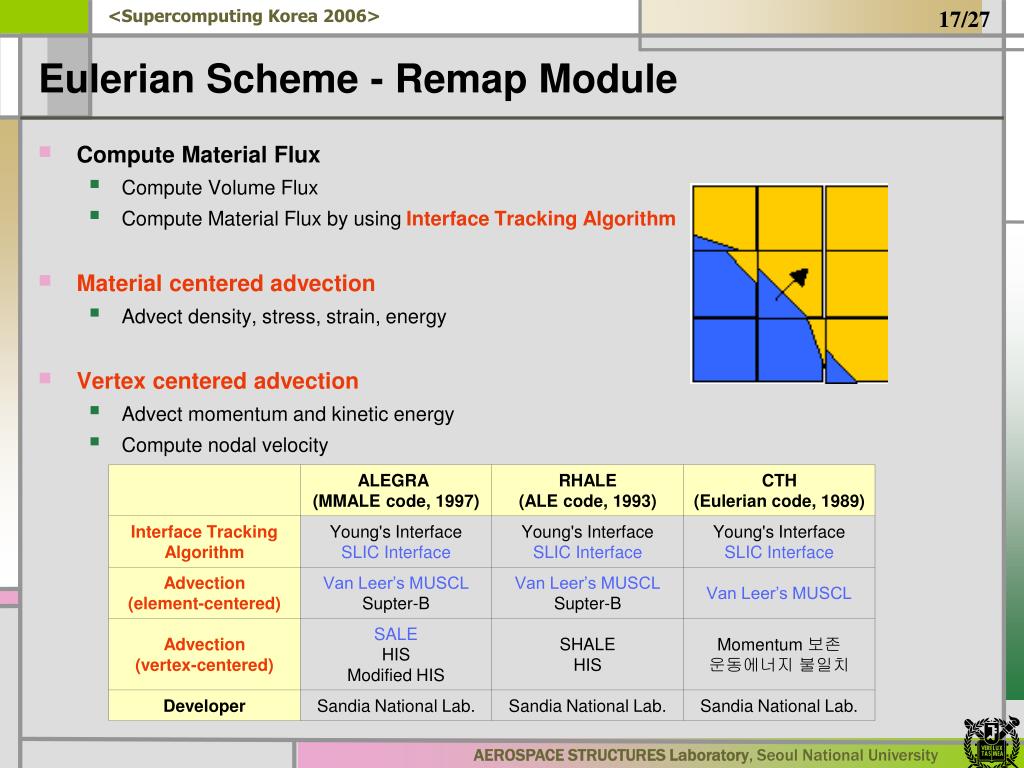 <Supercomputing Korea 2006>

17/27

Eulerian Scheme - Remap Module

Compute Material Flux
Compute Volume Flux
Compute Material Flux by using Interface Tracking Algorithm

Material centered advection
Advect density, stress, strain, energy

Vertex centered advection
Advect momentum and kinetic energy
Compute nodal velocity

| | ALEGRA (MMALE code, 1997) | RHALE (ALE code, 1993) | CTH (Eulerian code, 1989) |
|---|---|---|---|
| Interface Tracking Algorithm | Young's Interface SLIC Interface | Young's Interface SLIC Interface | Young's Interface SLIC Interface |
| Advection (element-centered) | Van Leer's MUSCL Supter-B | Van Leer's MUSCL Supter-B | Van Leer's MUSCL |
| Advection (vertex-centered) | SALE HIS Modified HIS | SHALE HIS | Momentum 보존 운동에너지 불일치 |
| Developer | Sandia National Lab. | Sandia National Lab. | Sandia National Lab. |

AEROSPACE STRUCTURES Laboratory, Seoul National University